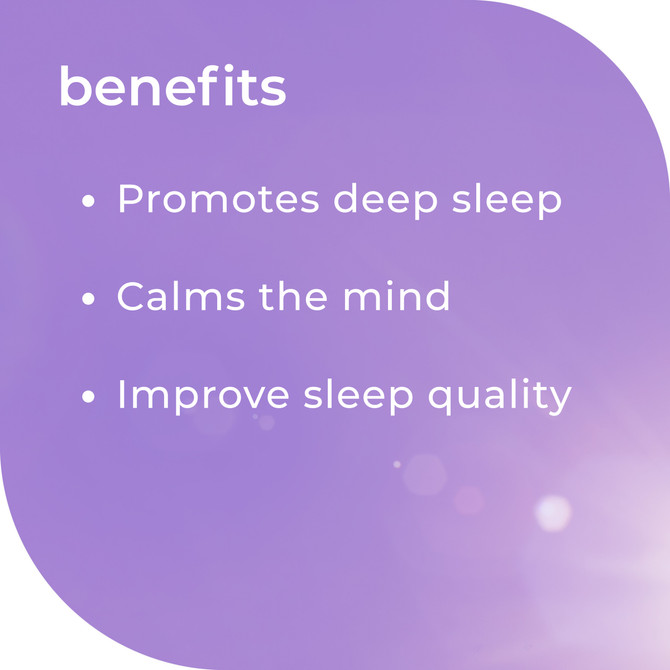 benefits

• Promotes deep sleep

• Calms the mind

• Improve sleep quality